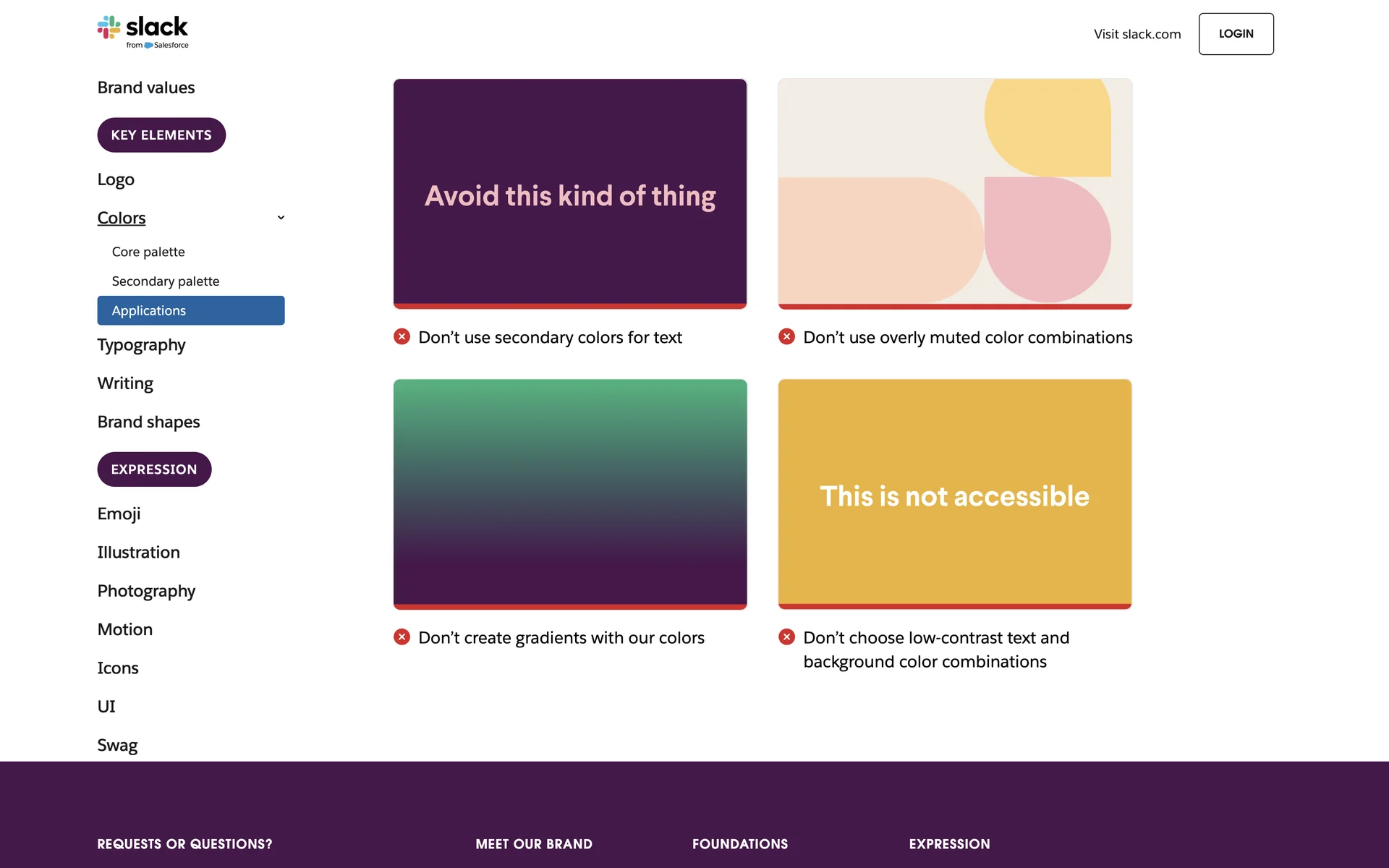 slack
from Salesforce

Visit slack.com

LOGIN

Brand values

KEY ELEMENTS

Logo

Colors

Core palette

Secondary palette

Applications

Typography

Writing

Brand shapes

EXPRESSION

Emoji

Illustration

Photography

Motion

Icons

UI

Swag

Avoid this kind of thing

Don’t use secondary colors for text

Don’t use overly muted color combinations

Don’t create gradients with our colors

This is not accessible

Don’t choose low-contrast text and background color combinations

REQUESTS OR QUESTIONS?

MEET OUR BRAND

FOUNDATIONS

EXPRESSION